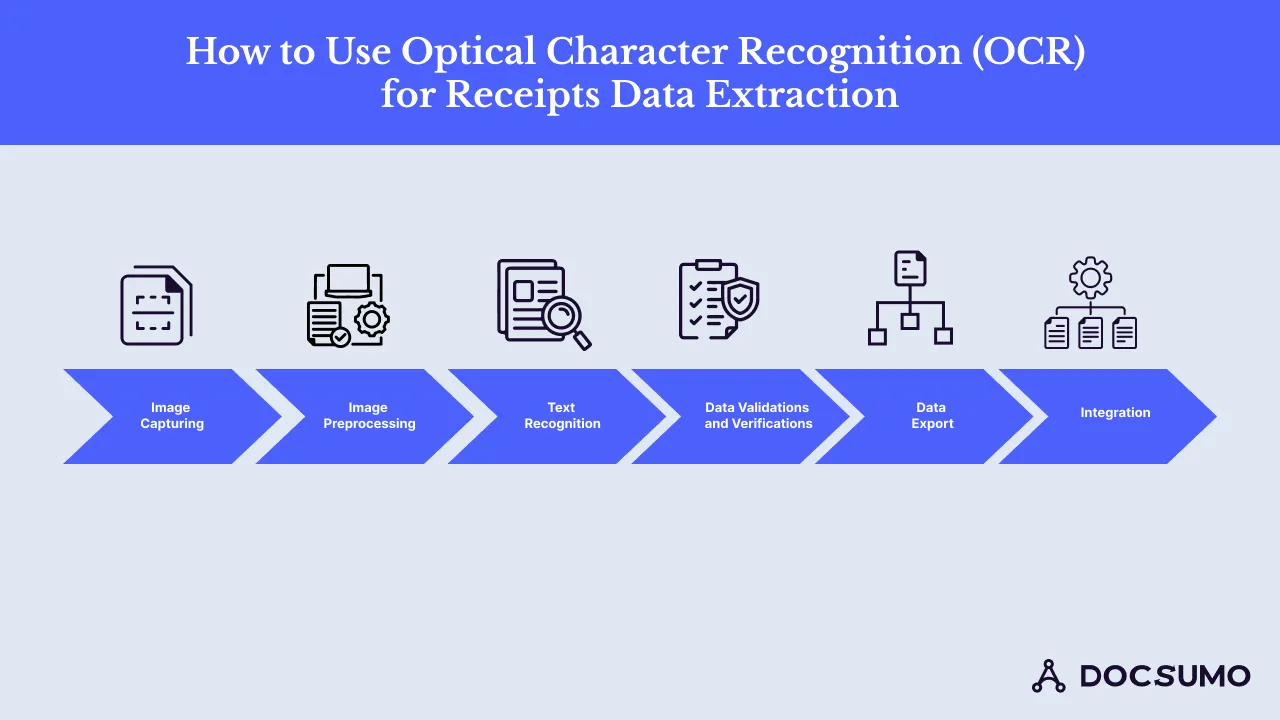 How to Use Optical Character Recognition (OCR) for Receipts Data Extraction

Image Capturing

Image Preprocessing

Text Recognition

Data Validations and Verifications

Data Export

Integration

DOCSUMO